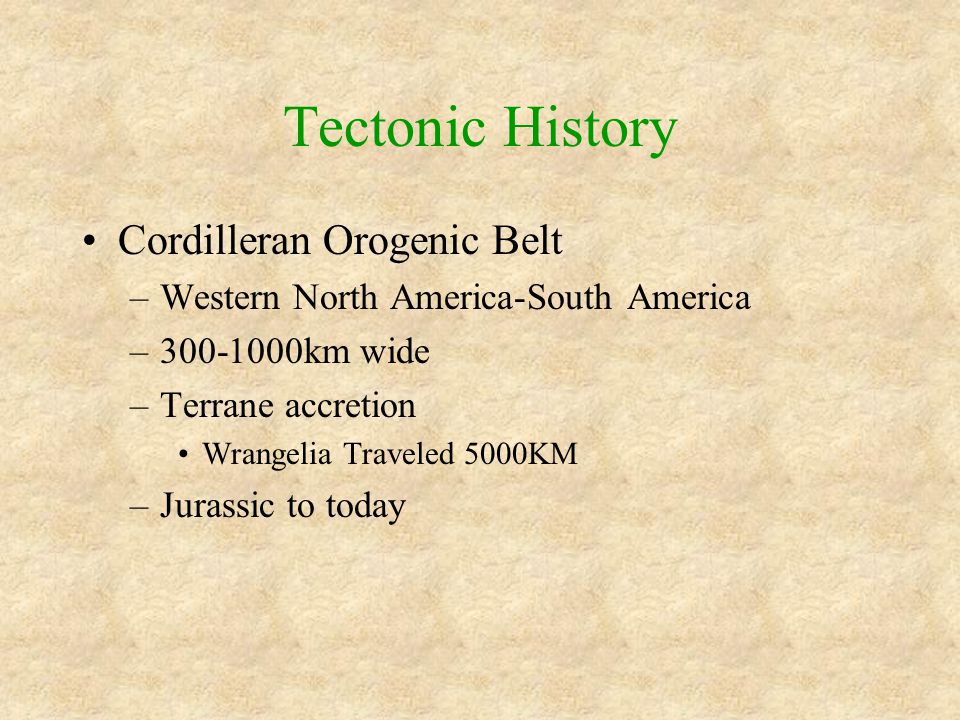 Tectonic History

• Cordilleran Orogenic Belt
– Western North America-South America
– 300-1000km wide
– Terrane accretion
• Wrangelia Traveled 5000KM
– Jurassic to today